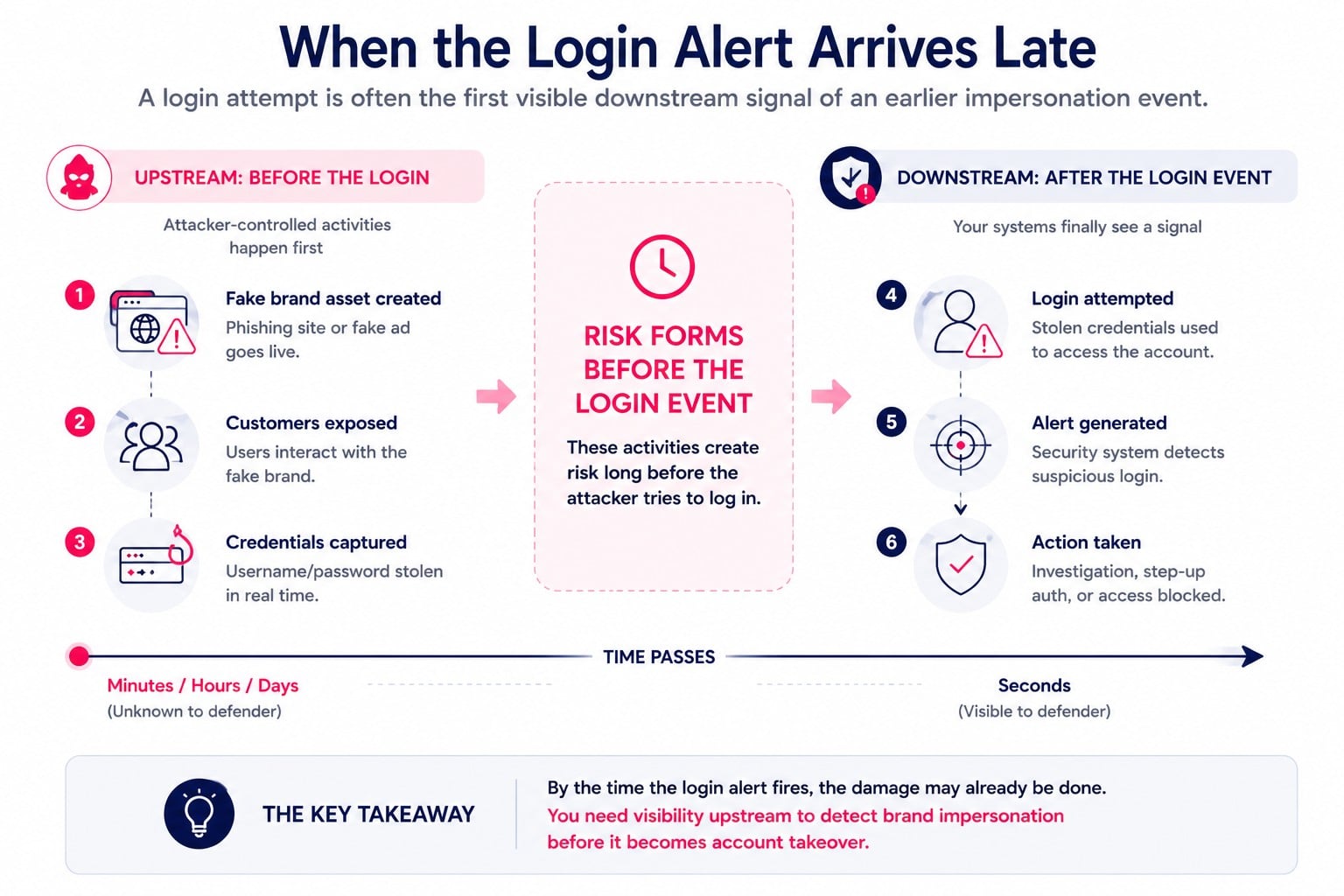 When the Login Alert Arrives Late

A login attempt is often the first visible downstream signal of an earlier impersonation event.

UPSTREAM: BEFORE THE LOGIN

Attacker-controlled activities happen first

1 Fake brand asset created
Phishing site or fake ad goes live.

2 Customers exposed
Users interact with the fake brand.

3 Credentials captured
Username/password stolen in real time.

RISK FORMS BEFORE THE LOGIN EVENT

These activities create risk long before the attacker tries to log in.

DOWNSTREAM: AFTER THE LOGIN EVENT

Your systems finally see a signal

4 Login attempted
Stolen credentials used to access the account.

5 Alert generated
Security system detects suspicious login.

6 Action taken
Investigation, step-up auth, or access blocked.

TIME PASSES

Minutes / Hours / Days
(Unknown to defender)

Seconds
(Visible to defender)

THE KEY TAKEAWAY

By the time the login alert fires, the damage may already be done.
You need visibility upstream to detect brand impersonation before it becomes account takeover.